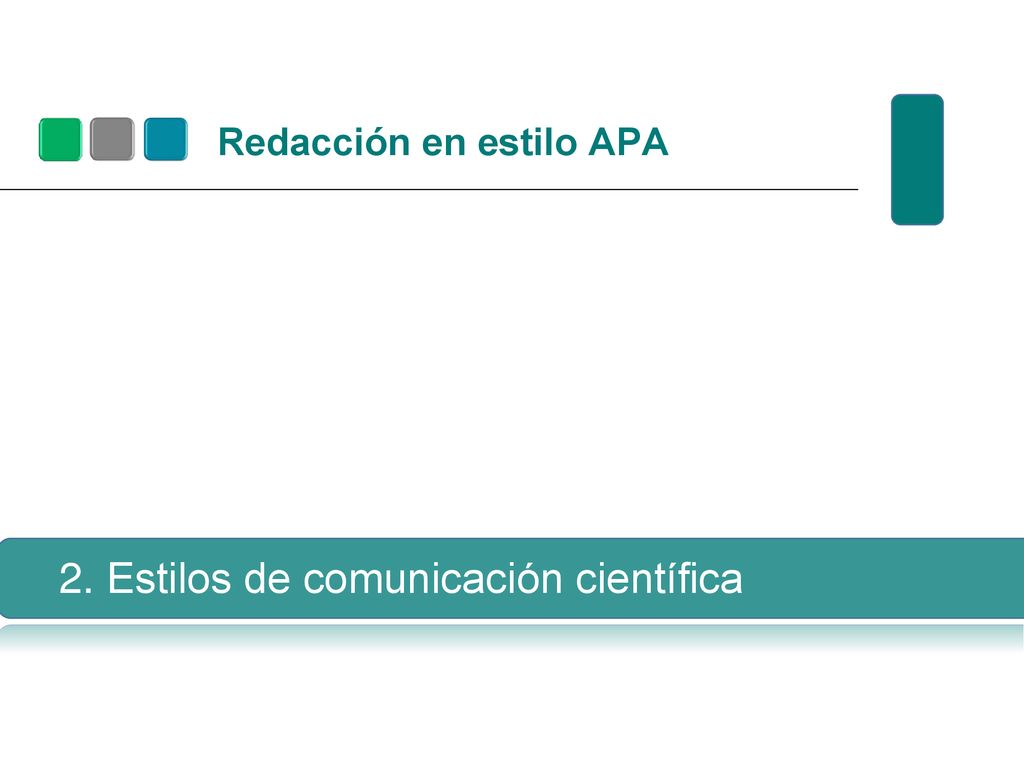 Redacción en estilo APA

2. Estilos de comunicación científica